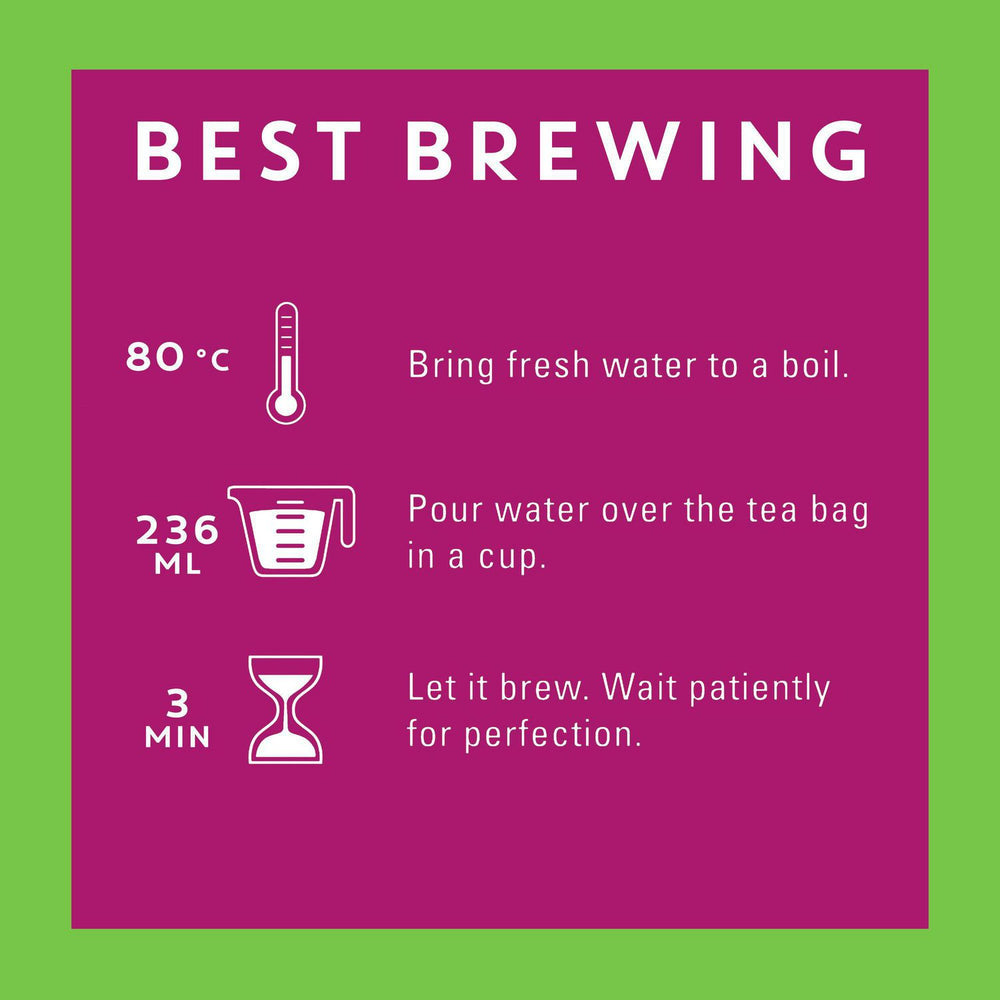 BEST BREWING

80 °C

Bring fresh water to a boil.

236 ML

Pour water over the tea bag in a cup.

3 MIN

Let it brew. Wait patiently for perfection.